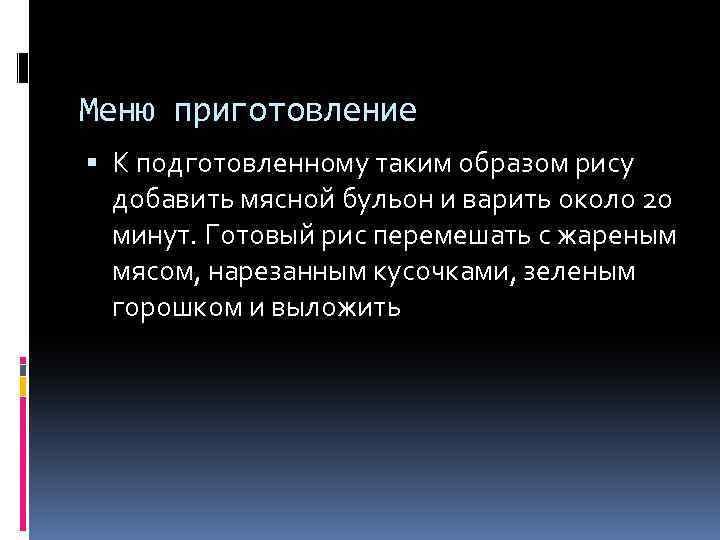 Меню приготовление

▪ К подготовленному таким образом рису добавить мясной бульон и варить около 20 минут. Готовый рис перемешать с жареным мясом, нарезанным кусочками, зеленым горошком и выложить